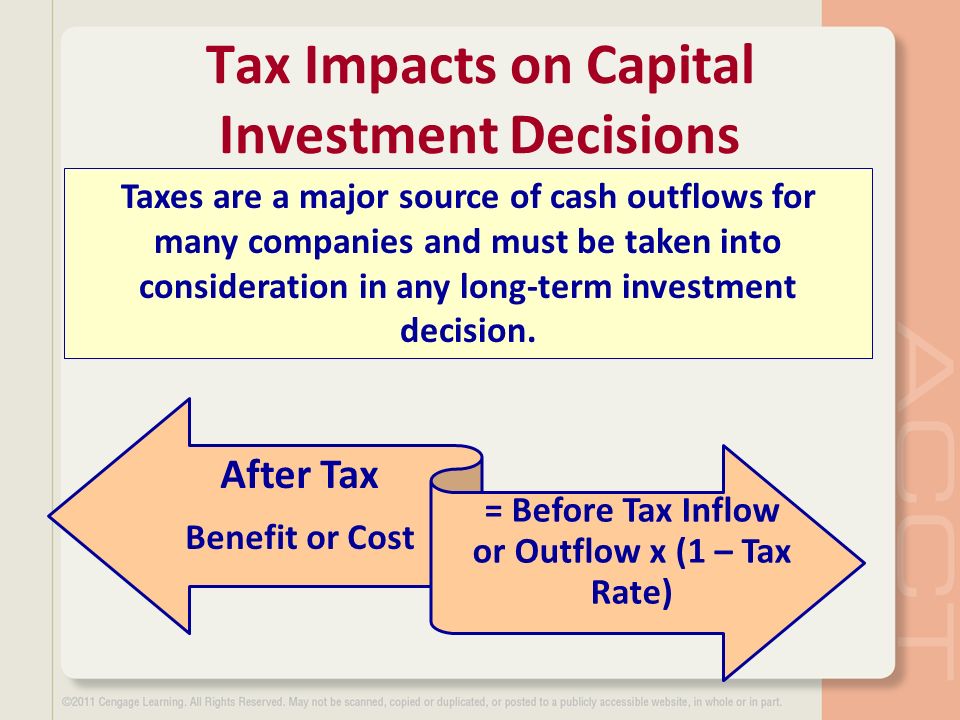 Tax Impacts on Capital Investment Decisions

Taxes are a major source of cash outflows for many companies and must be taken into consideration in any long-term investment decision.

After Tax

Benefit or Cost

= Before Tax Inflow or Outflow x (1 – Tax Rate)

ACCT

©2011 Cengage Learning. All Rights Reserved. May not be scanned, copied or duplicated, or posted to a publicly accessible website, in whole or in part.